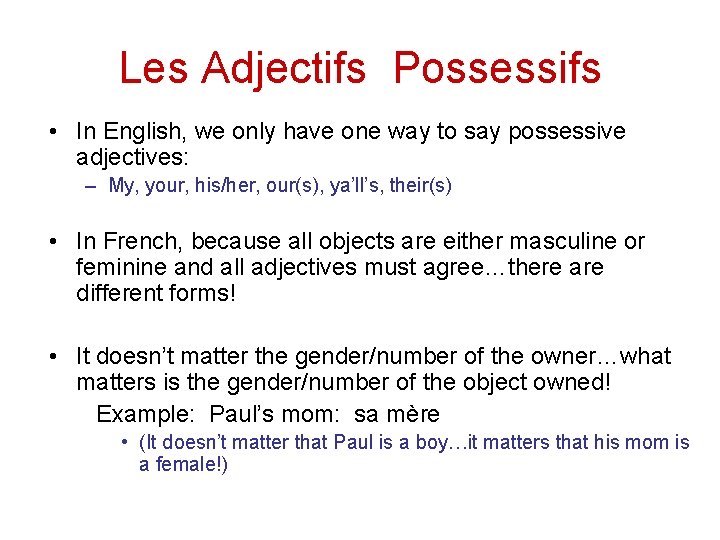 Les Adjectifs Possessifs

• In English, we only have one way to say possessive adjectives:
– My, your, his/her, our(s), ya'll's, their(s)

• In French, because all objects are either masculine or feminine and all adjectives must agree…there are different forms!

• It doesn't matter the gender/number of the owner…what matters is the gender/number of the object owned!
Example: Paul's mom: sa mère
• (It doesn't matter that Paul is a boy…it matters that his mom is a female!)